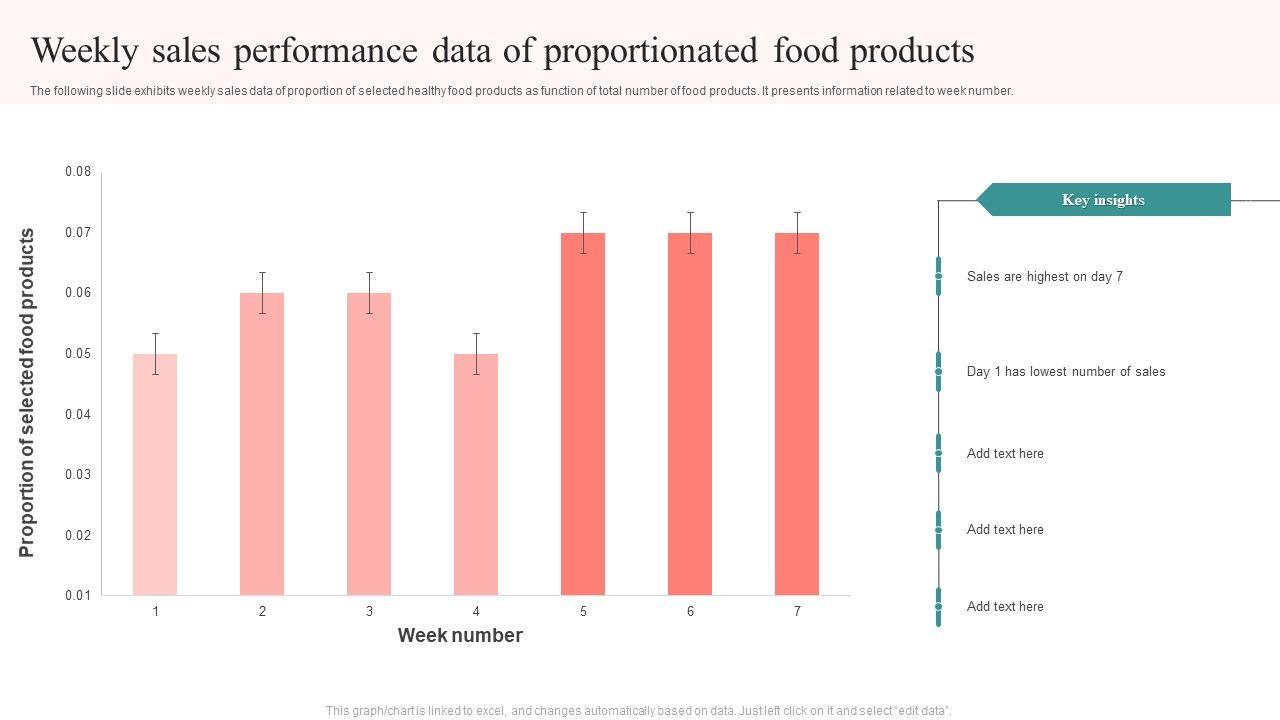 Weekly sales performance data of proportionated food products

The following slide exhibits weekly sales data of proportion of selected healthy food products as function of total number of food products. It presents information related to week number.

Proportion of selected food products

0.08
0.07
0.06
0.05
0.04
0.03
0.02
0.01

1 2 3 4 5 6 7

Week number

Key insights

Sales are highest on day 7

Day 1 has lowest number of sales

Add text here

Add text here

Add text here

This graph/chart is linked to excel, and changes automatically based on data. Just left click on it and select "edit data".